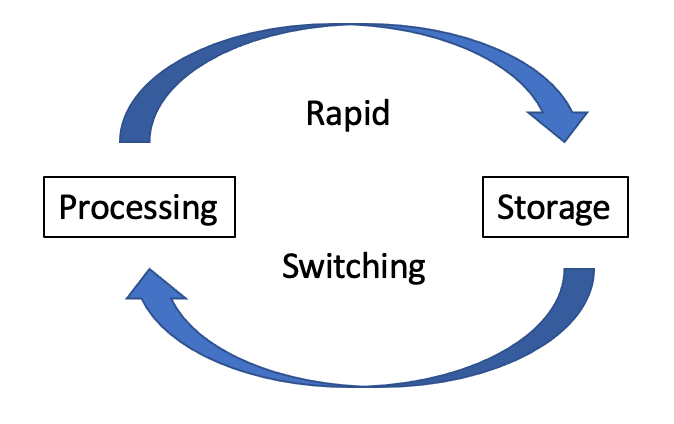 Rapid

Processing

Storage

Switching